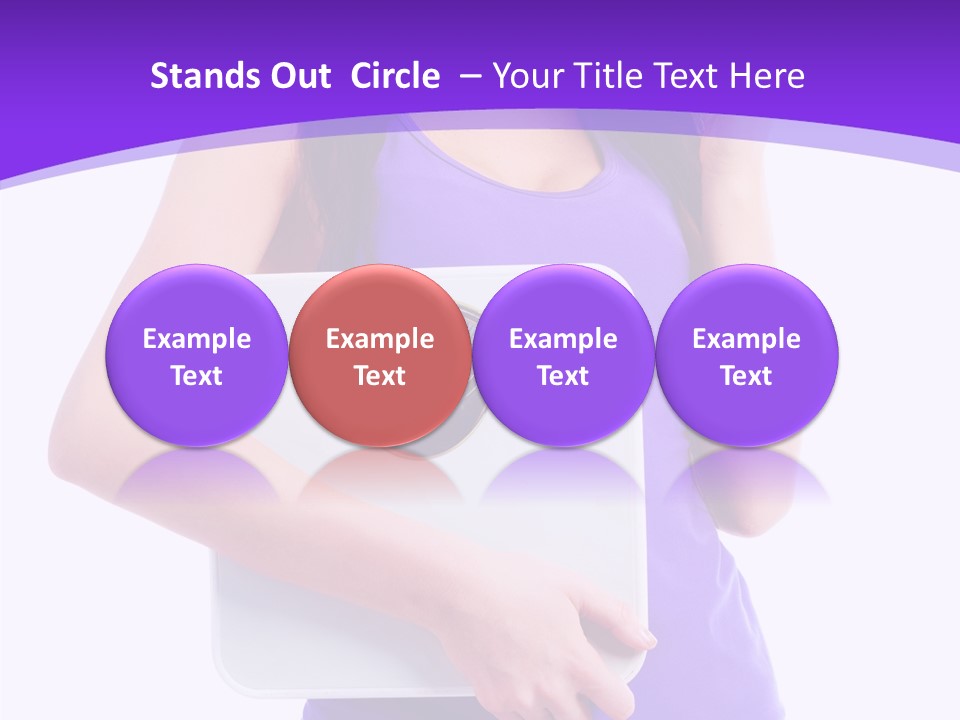 Stands Out Circle – Your Title Text Here

Example Text

Example Text

Example Text

Example Text